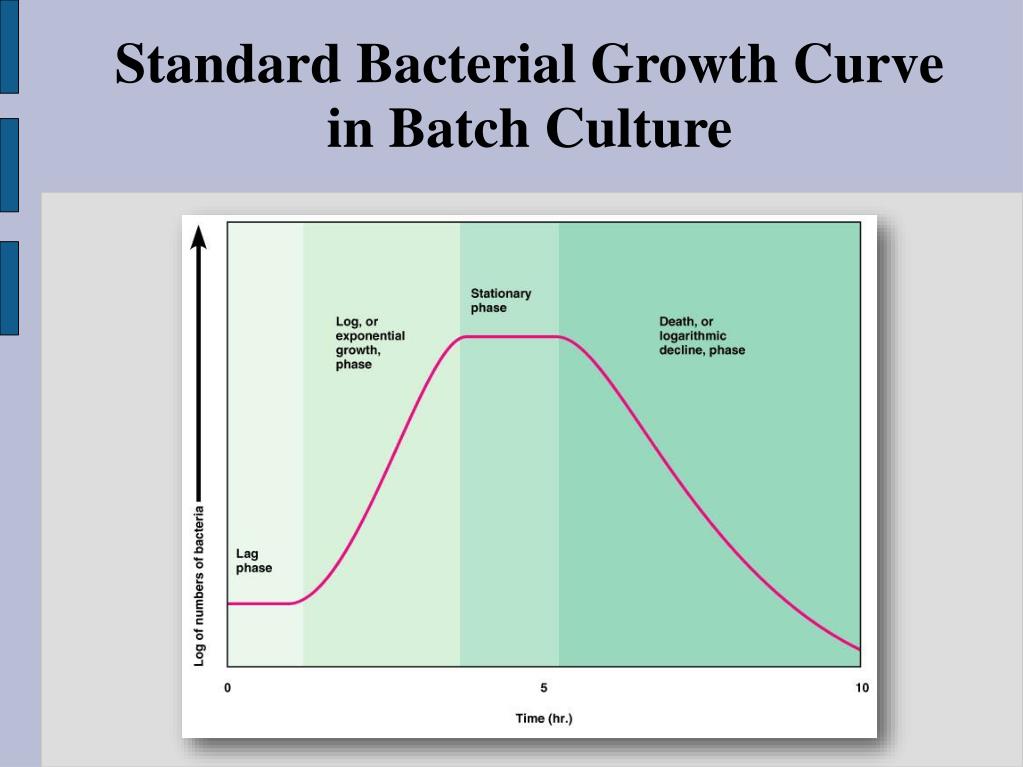 Standard Bacterial Growth Curve in Batch Culture

Log of numbers of bacteria

Lag phase

Log, or exponential growth, phase

Stationary phase

Death, or logarithmic decline, phase

0

5

10

Time (hr.)